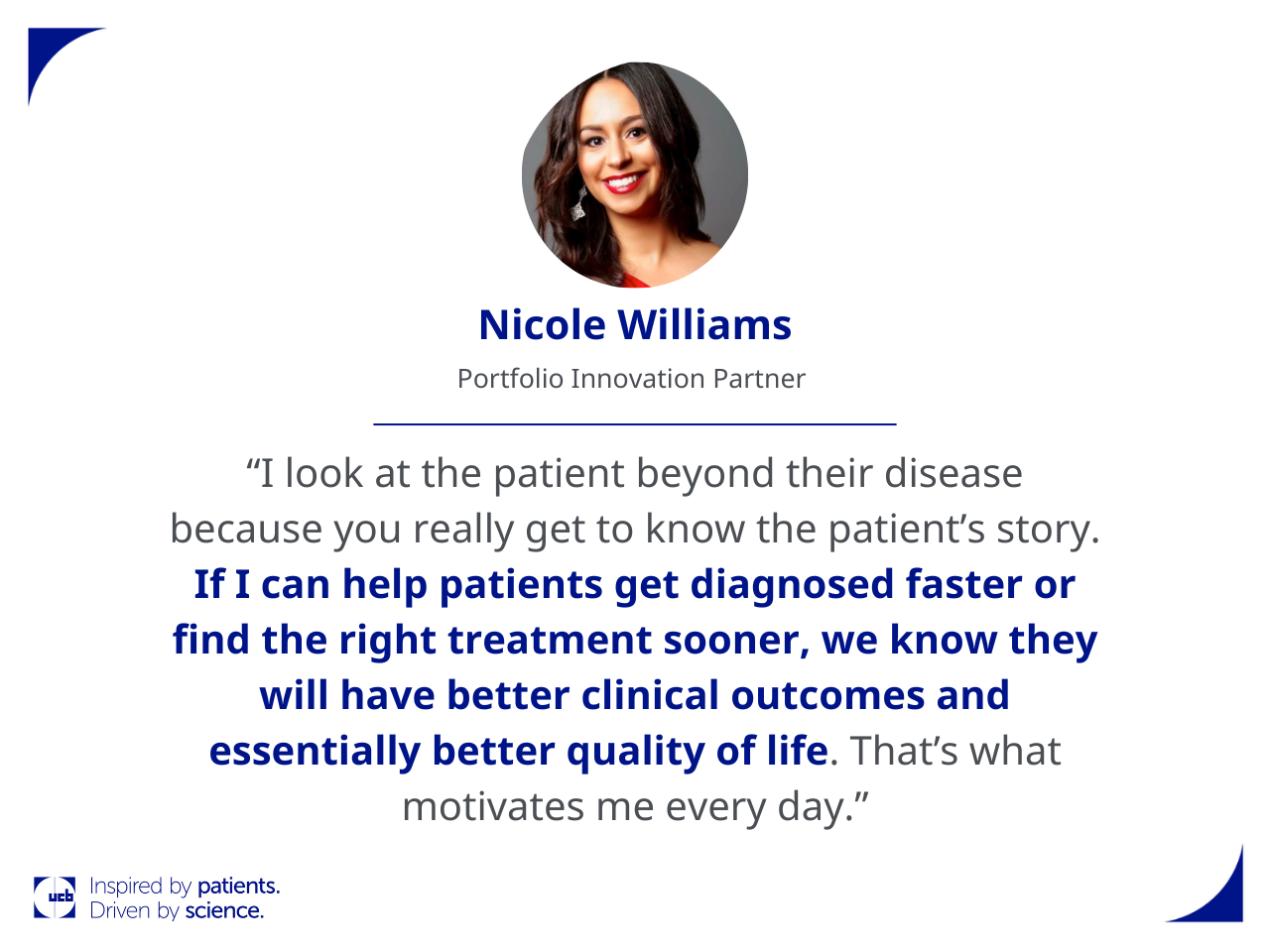 Nicole Williams

Portfolio Innovation Partner

“I look at the patient beyond their disease because you really get to know the patient’s story. If I can help patients get diagnosed faster or find the right treatment sooner, we know they will have better clinical outcomes and essentially better quality of life. That’s what motivates me every day.”

ucb Inspired by patients. Driven by science.